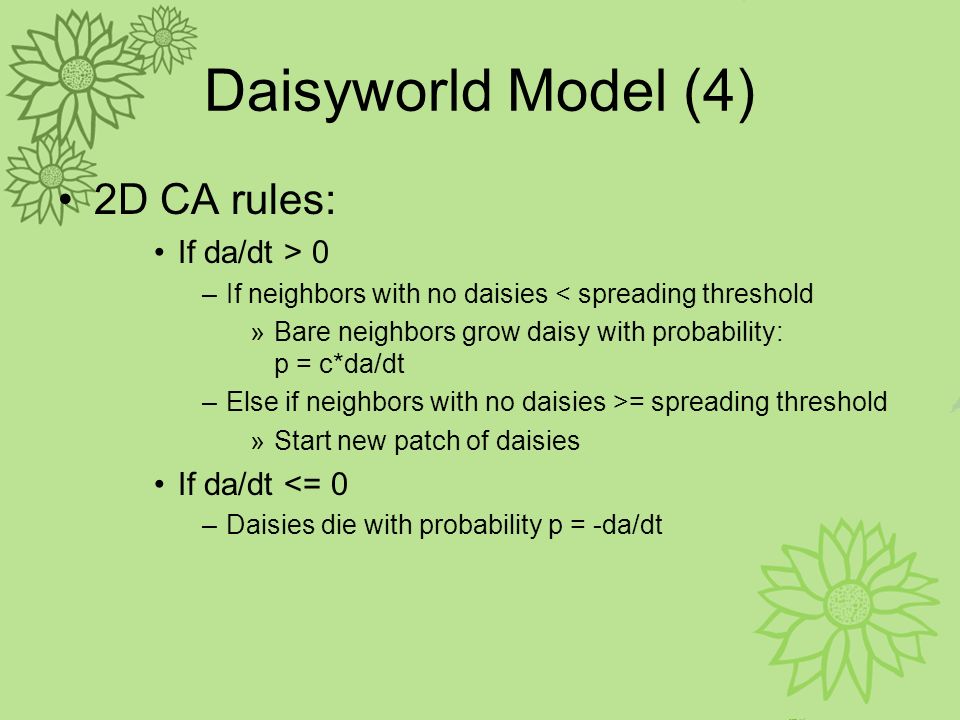 Daisyworld Model (4)

• 2D CA rules:

• If da/dt > 0

– If neighbors with no daisies < spreading threshold

» Bare neighbors grow daisy with probability: p = c*da/dt

– Else if neighbors with no daisies >= spreading threshold

» Start new patch of daisies

• If da/dt <= 0

– Daisies die with probability p = -da/dt